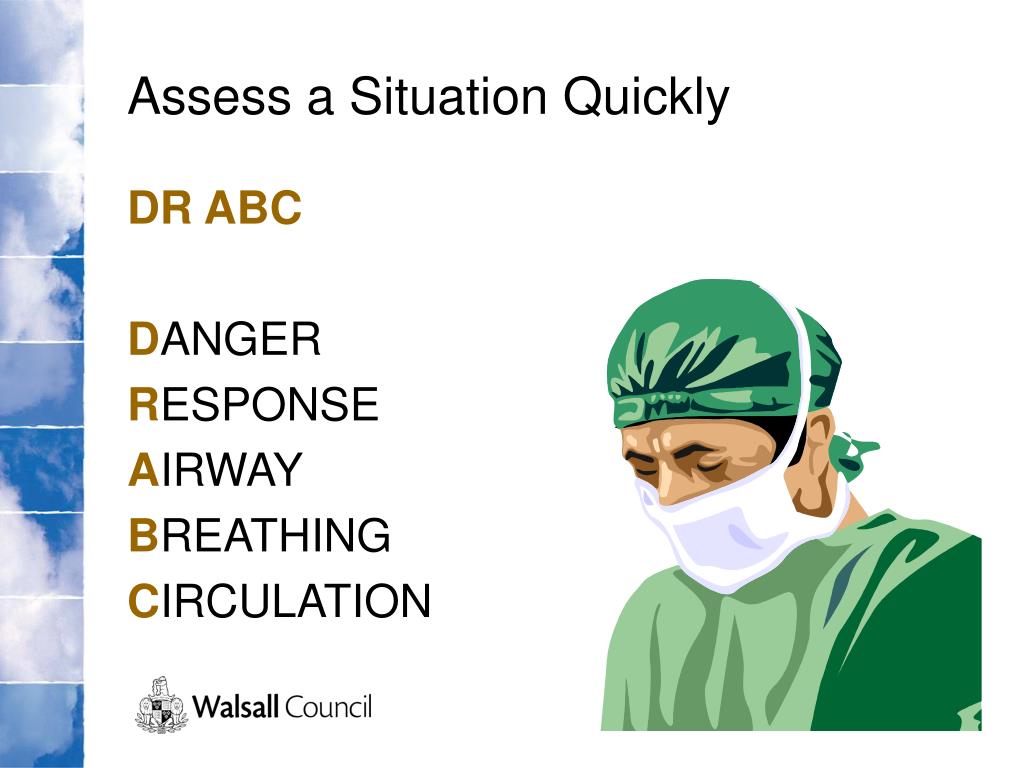 Assess a Situation Quickly

DR ABC

DANGER
RESPONSE
AIRWAY
BREATHING
CIRCULATION

Walsall Council